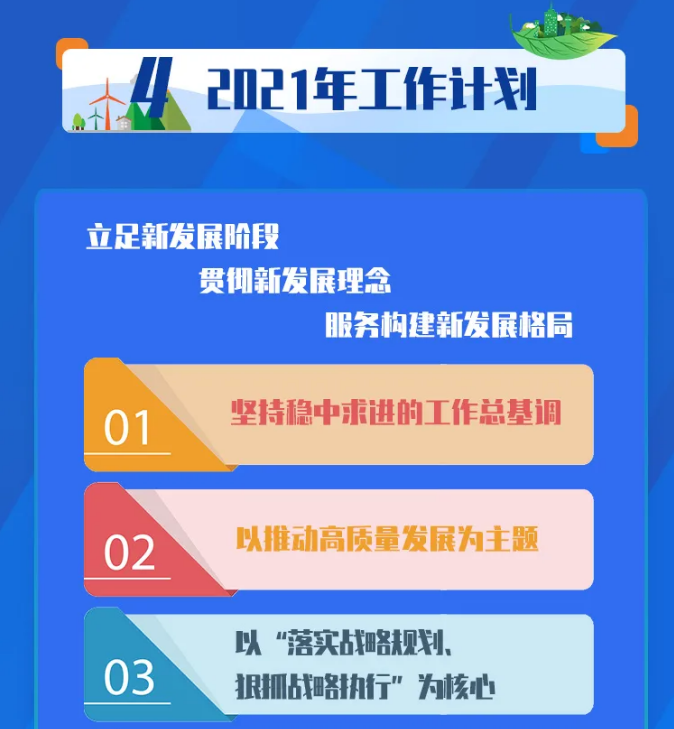 4 2021年工作计划

立足新发展阶段

贯彻新发展理念

服务构建新发展格局

01 坚持稳中求进的工作总基调

02 以推动高质量发展为主题

03 以“落实战略规划、狠抓战略执行”为核心